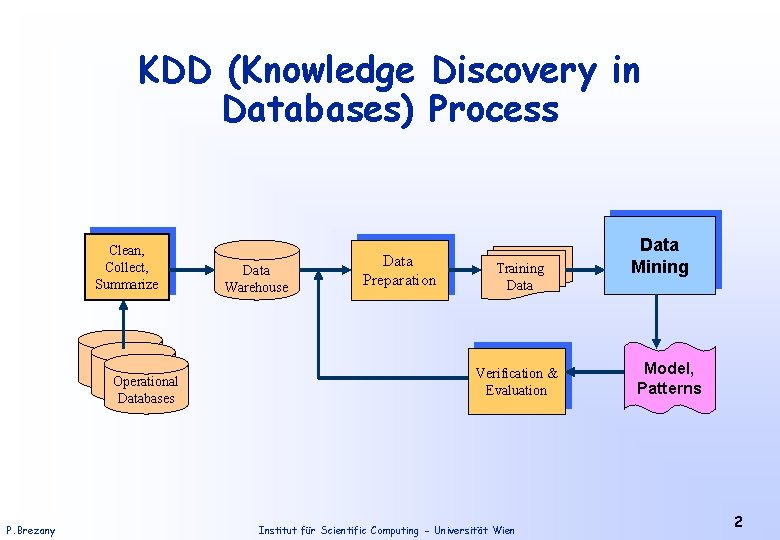 KDD (Knowledge Discovery in Databases) Process

Clean, Collect, Summarize

Data Warehouse

Data Preparation

Training Data

Data Mining

Operational Databases

Verification & Evaluation

Model, Patterns

P.Brezany

Institut für Scientific Computing - Universität Wien

2